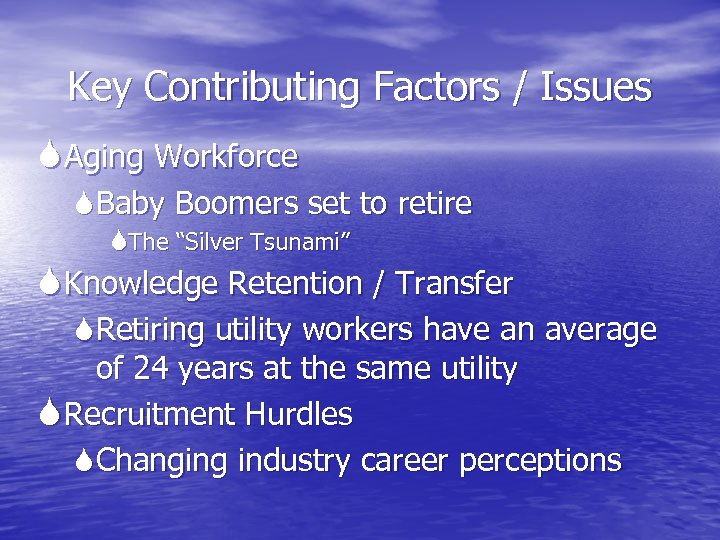 Key Contributing Factors / Issues

Aging Workforce

Baby Boomers set to retire

The “Silver Tsunami”

Knowledge Retention / Transfer

Retiring utility workers have an average of 24 years at the same utility

Recruitment Hurdles

Changing industry career perceptions